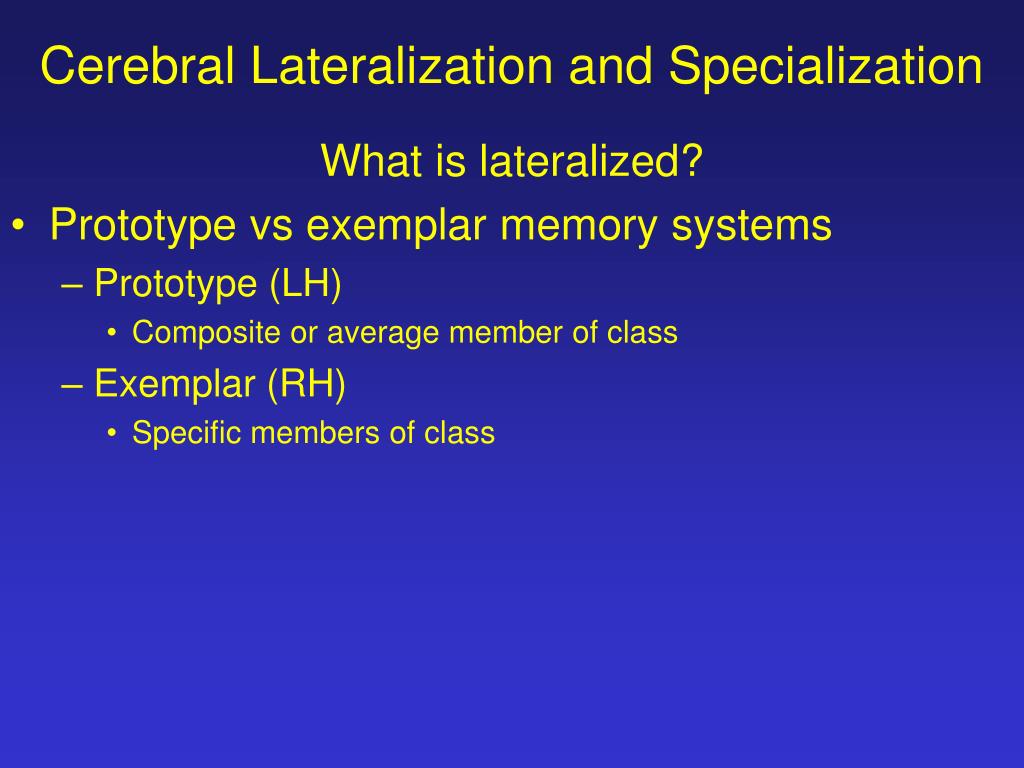 Cerebral Lateralization and Specialization

What is lateralized?

• Prototype vs exemplar memory systems
– Prototype (LH)
• Composite or average member of class
– Exemplar (RH)
• Specific members of class